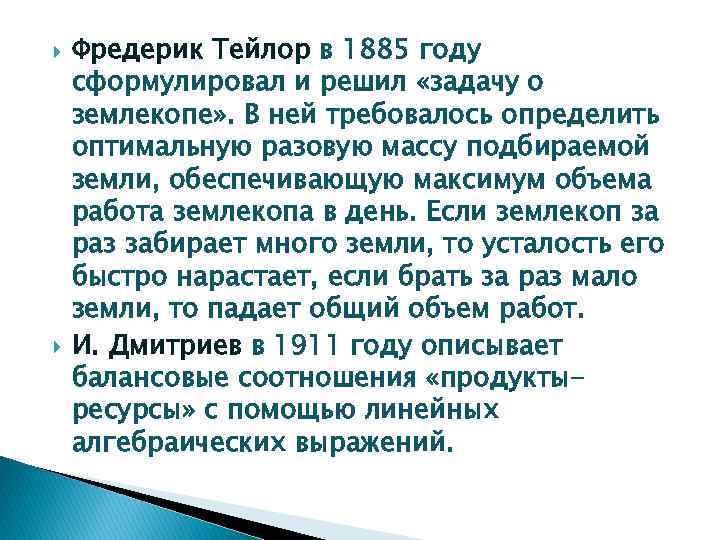 Фредерик Тейлор в 1885 году сформулировал и решил «задачу о землекопе». В ней требовалось определить оптимальную разовую массу подбираемой земли, обеспечивающую максимум объема работа землекопа в день. Если землекоп за раз забирает много земли, то усталость его быстро нарастает, если брать за раз мало земли, то падает общий объем работ.

И. Дмитриев в 1911 году описывает балансовые соотношения «продукты-ресурсы» с помощью линейных алгебраических выражений.